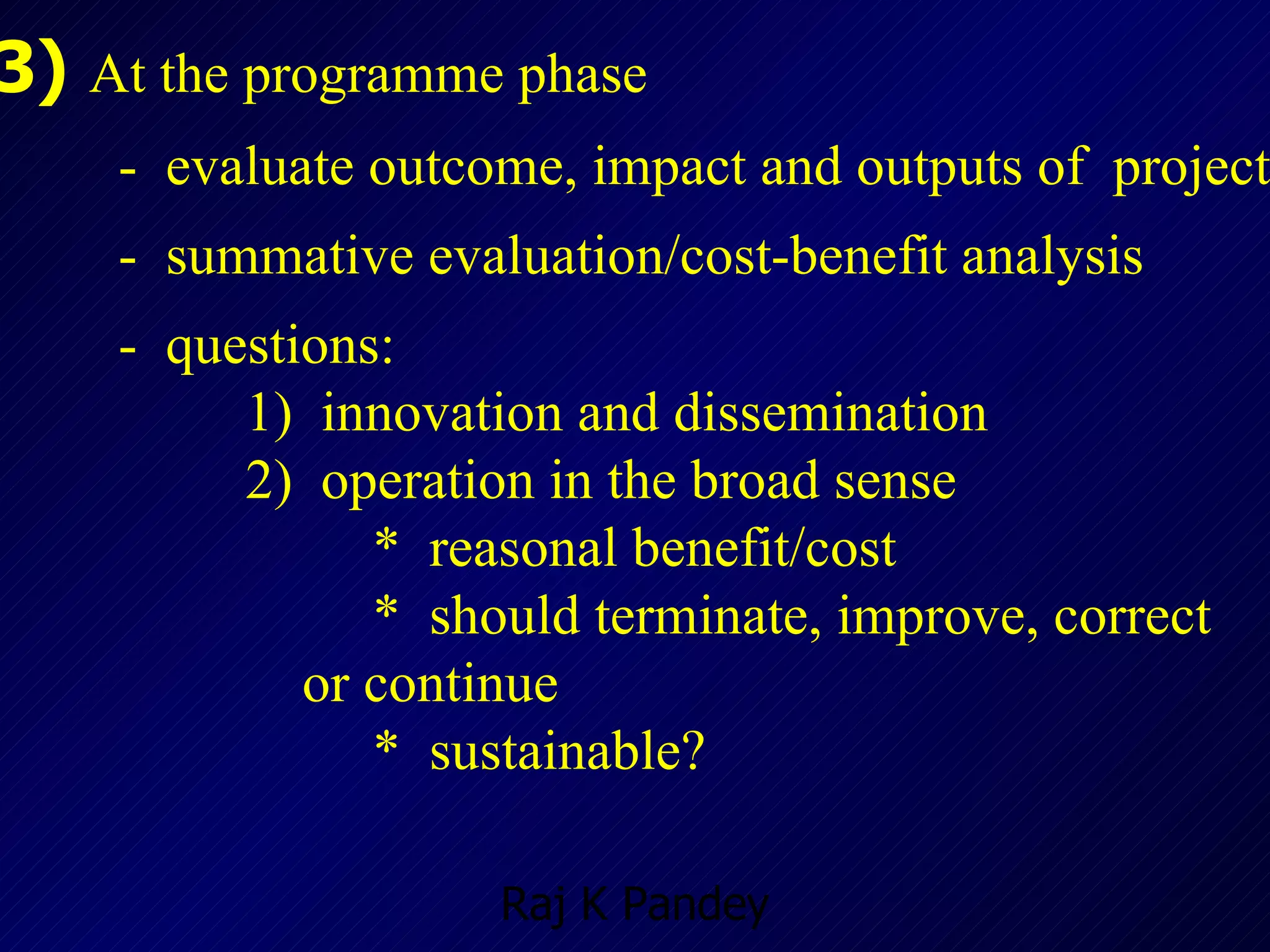 3) At the programme phase

- evaluate outcome, impact and outputs of project

- summative evaluation/cost-benefit analysis

- questions:

1) innovation and dissemination
2) operation in the broad sense
* reasonal benefit/cost
* should terminate, improve, correct or continue
* sustainable?

Raj K Pandey